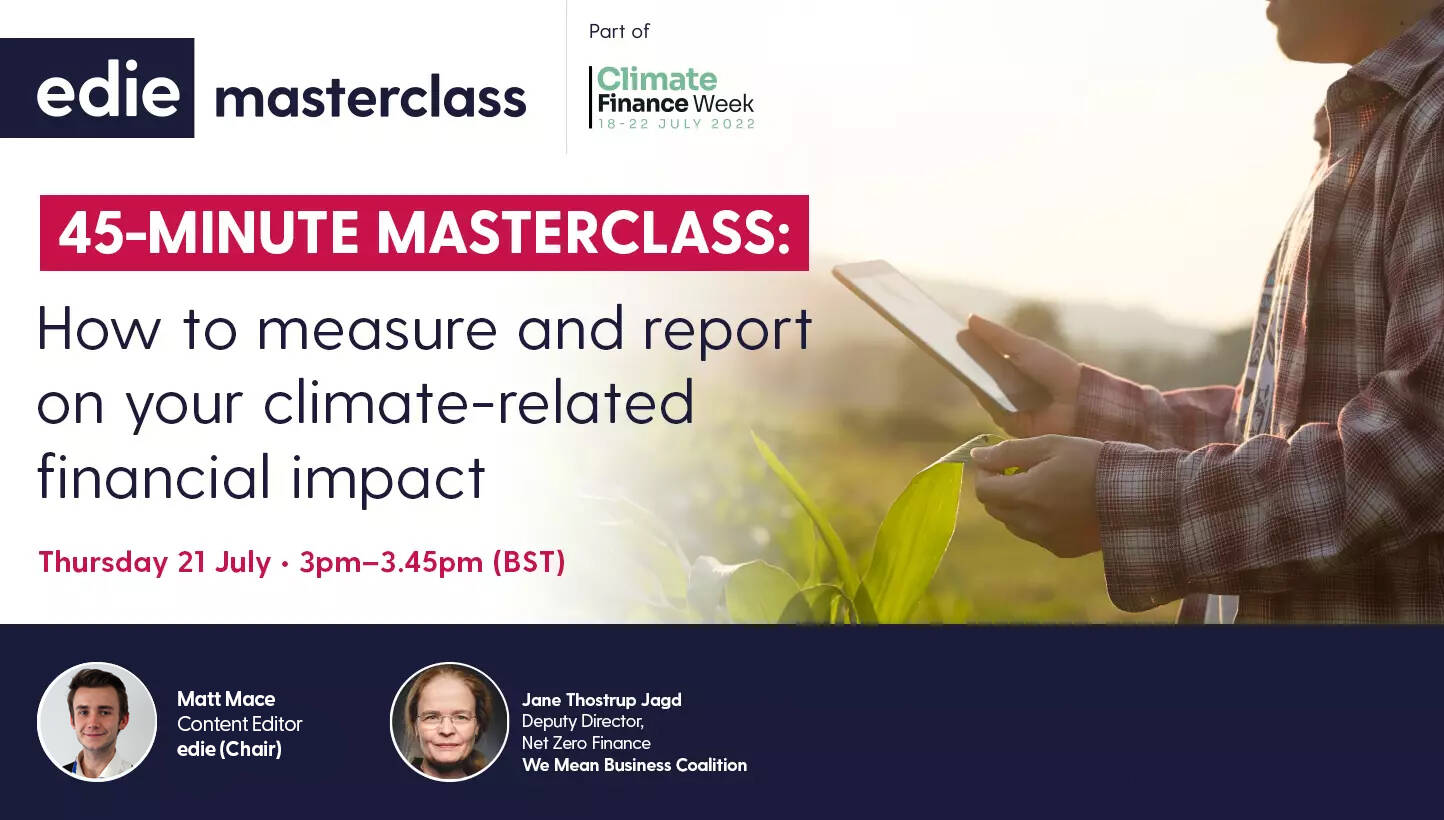 edie masterclass

Part of

Climate Finance Week
18-22 JULY 2022

45-MINUTE MASTERCLASS:

How to measure and report on your climate-related financial impact

Thursday 21 July • 3pm–3.45pm (BST)

Matt Mace
Content Editor
edie (Chair)

Jane Thostrup Jagd
Deputy Director,
Net Zero Finance
We Mean Business Coalition